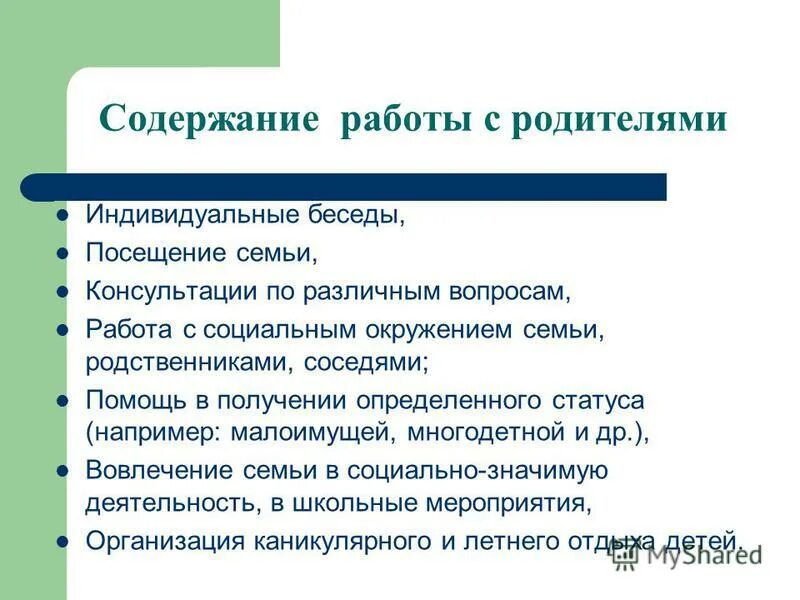 Содержание работы с родителями

- Индивидуальные беседы,
- Посещение семьи,
- Консультации по различным вопросам,
- Работа с социальным окружением семьи, родственниками, соседями;
- Помощь в получении определенного статуса (например: малоимущей, многодетной и др.),
- Вовлечение семьи в социально-значимую деятельность, в школьные мероприятия,
- Организация каникулярного и летнего отдыха детей.

MyShared